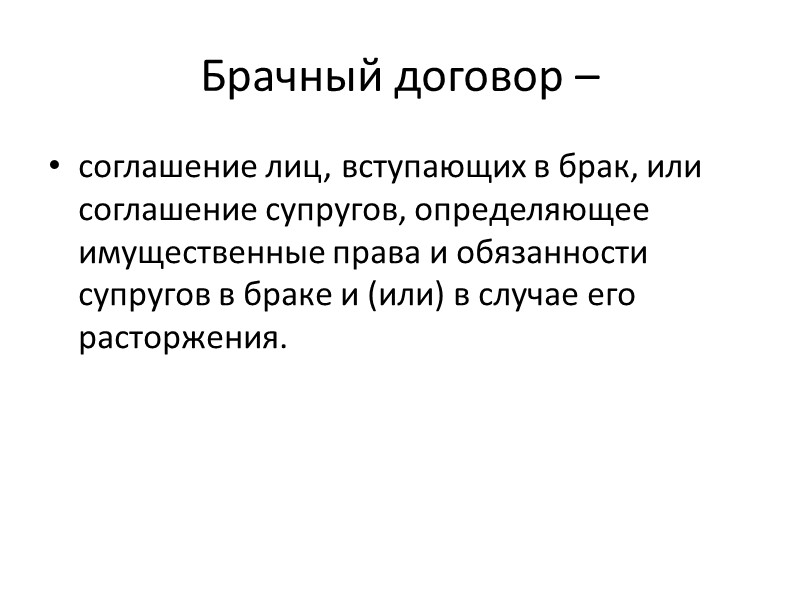 Брачный договор –

• соглашение лиц, вступающих в брак, или соглашение супругов, определяющее имущественные права и обязанности супругов в браке и (или) в случае его расторжения.